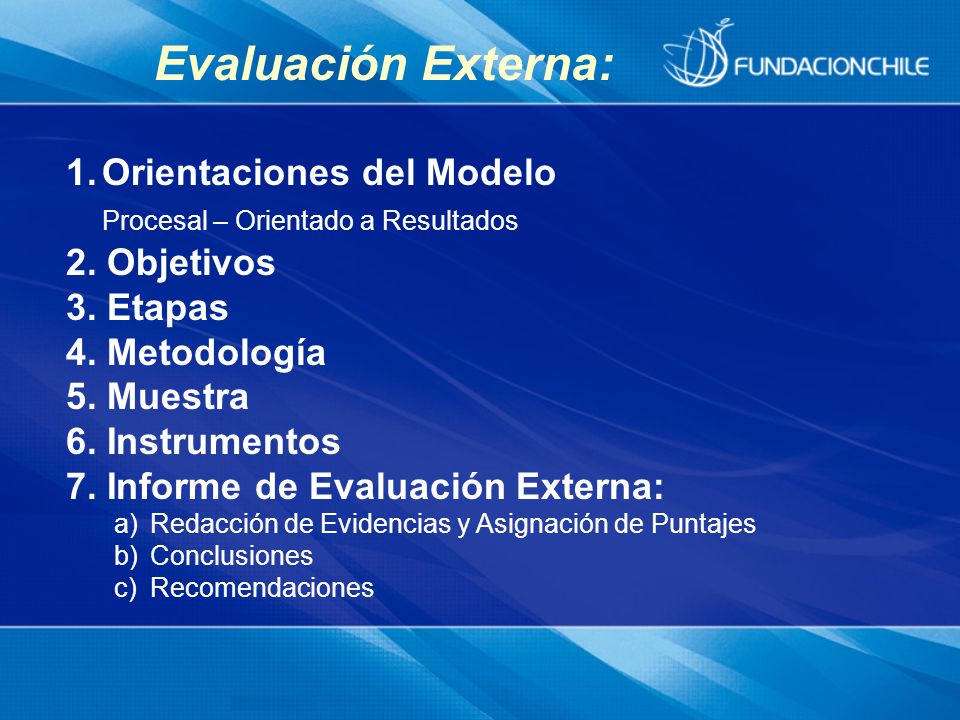 Evaluación Externa:

FUNDACIONCHILE

1. Orientaciones del Modelo

Procesal – Orientado a Resultados

2. Objetivos
3. Etapas
4. Metodología
5. Muestra
6. Instrumentos
7. Informe de Evaluación Externa:
a) Redacción de Evidencias y Asignación de Puntajes
b) Conclusiones
c) Recomendaciones